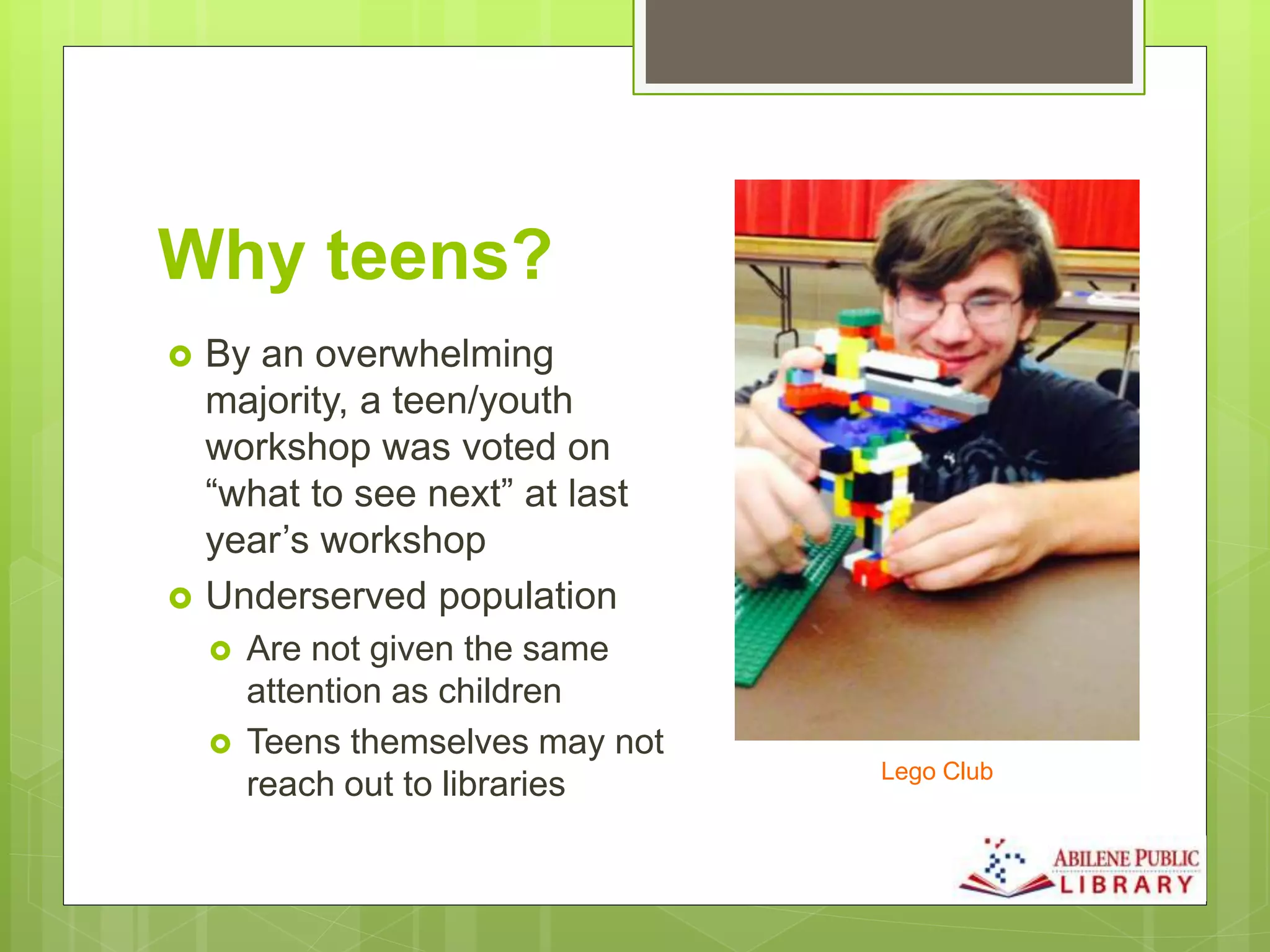 Why teens?

By an overwhelming majority, a teen/youth workshop was voted on “what to see next” at last year’s workshop

Underserved population

Are not given the same attention as children

Teens themselves may not reach out to libraries

Lego Club

ABILENE PUBLIC LIBRARY